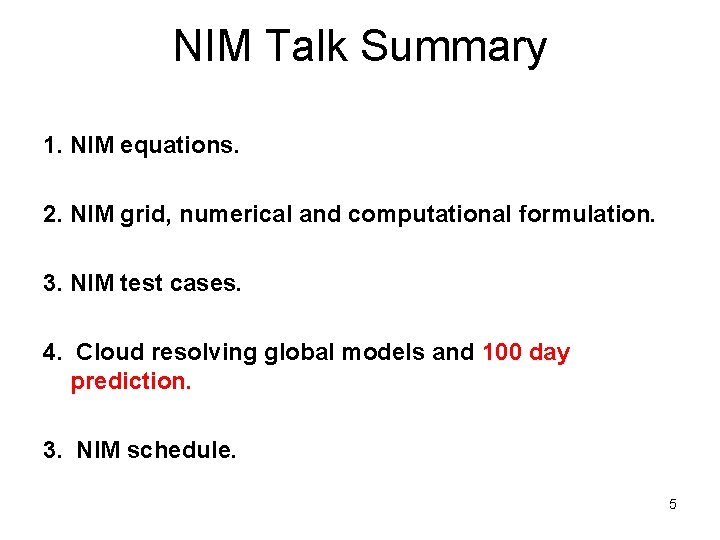 NIM Talk Summary

1. NIM equations.

2. NIM grid, numerical and computational formulation.

3. NIM test cases.

4. Cloud resolving global models and 100 day prediction.

3. NIM schedule.

5